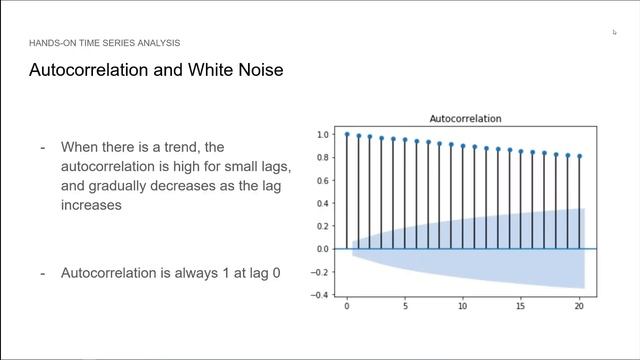 HANDS-ON TIME SERIES ANALYSIS

Autocorrelation and White Noise

- When there is a trend, the autocorrelation is high for small lags, and gradually decreases as the lag increases

- Autocorrelation is always 1 at lag 0

Autocorrelation

1.0
0.8
0.6
0.4
0.2
0.0
−0.2
−0.4

0
5
10
15
20